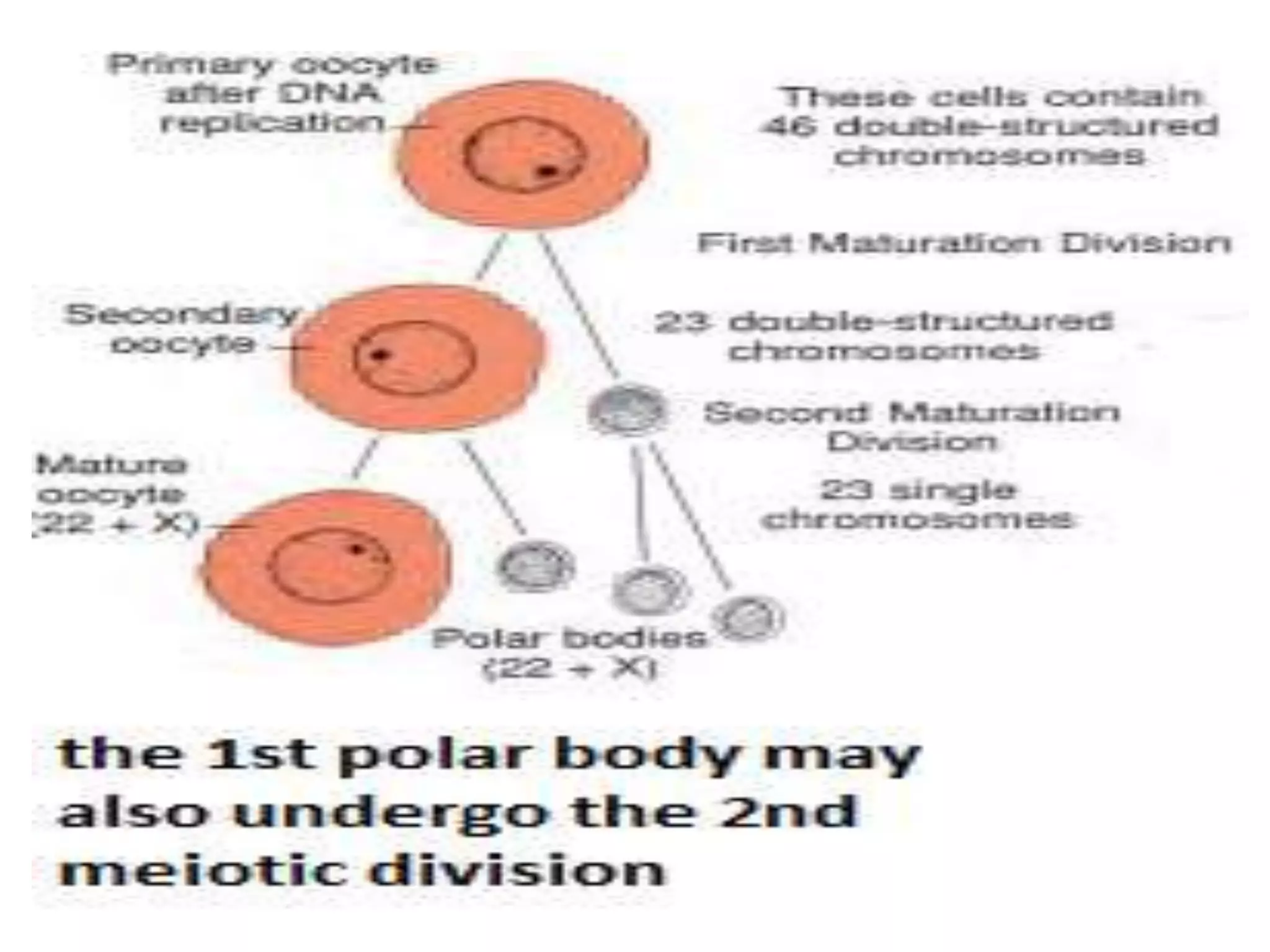 Primary oocyte after DNA replication

These cells contain 46 double-structured chromosomes

First Maturation Division

Secondary oocyte

23 double-structured chromosomes

Second Maturation Division

Mature oocyte (22 + X)

23 single chromosomes

Polar bodies (22 + X)

the 1st polar body may also undergo the 2nd meiotic division